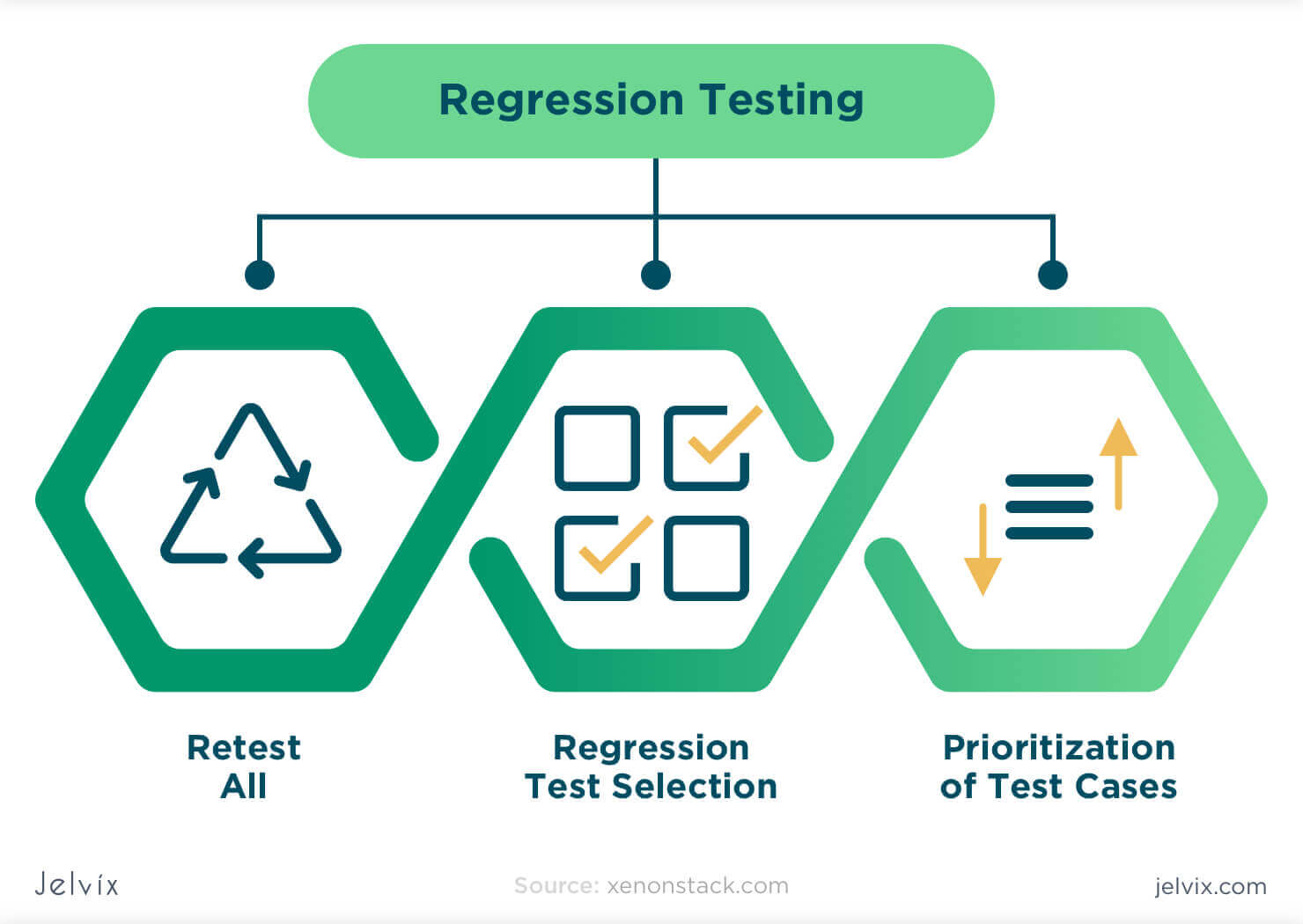 Regression Testing

Retest All

Regression Test Selection

Prioritization of Test Cases

Jelvix

Source: xenonstack.com

jelvix.com